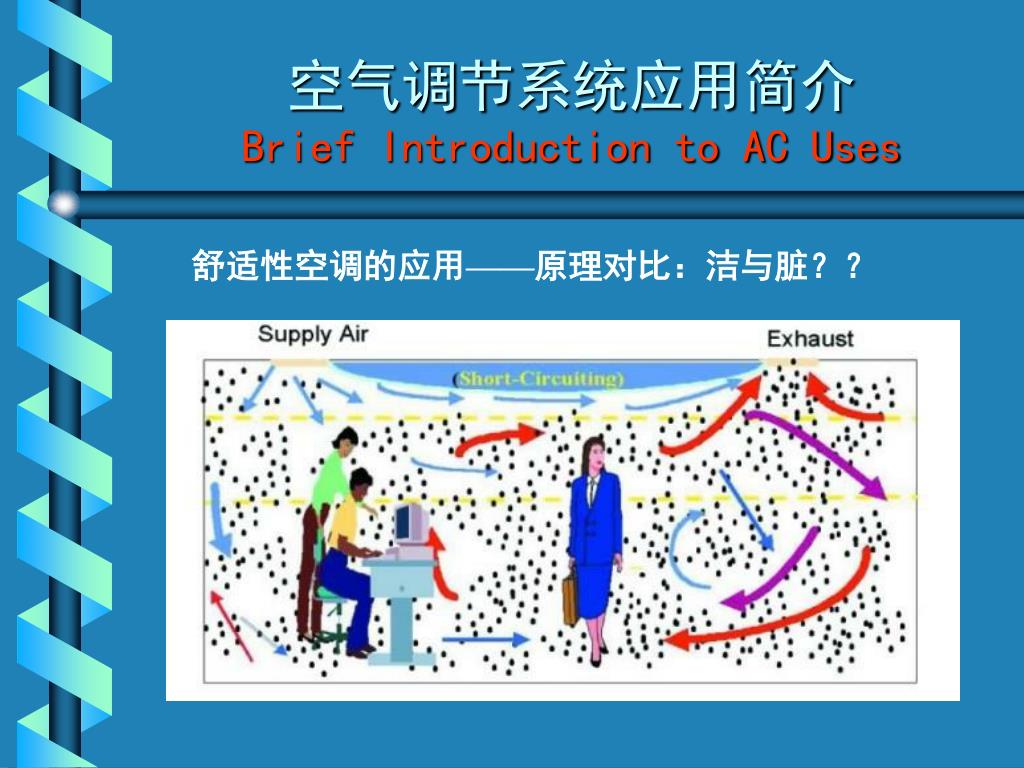 空气调节系统应用简介
Brief Introduction to AC Uses

舒适性空调的应用——原理对比：洁与脏？？

Supply Air

Exhaust

(Short-Circuiting)